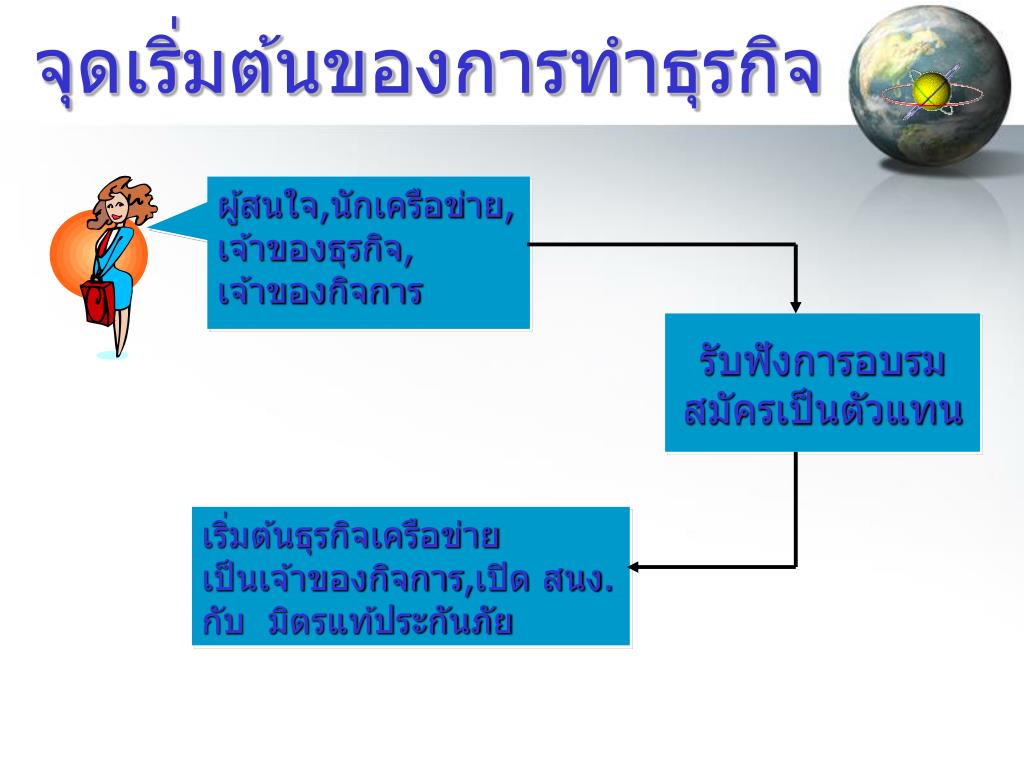 จุดเริ่มต้นของการทำธุรกิจ

ผู้สนใจ,นักเครือข่าย,
เจ้าของธุรกิจ,
เจ้าของกิจการ

รับฟังการอบรม
สมัครเป็นตัวแทน

เริ่มต้นธุรกิจเครือข่าย
เป็นเจ้าของกิจการ,เปิด สนง.
กับ มิตรแท้ประกันภัย